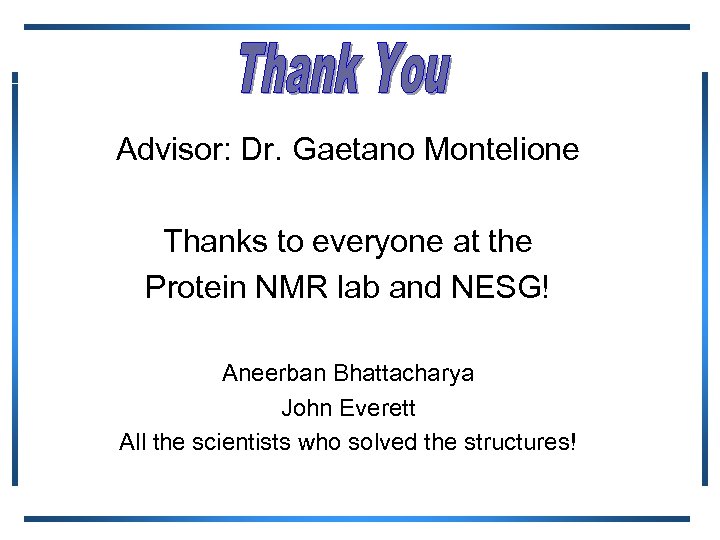 Thank You

Advisor: Dr. Gaetano Montelione

Thanks to everyone at the Protein NMR lab and NESG!

Aneerban Bhattacharya
John Everett
All the scientists who solved the structures!